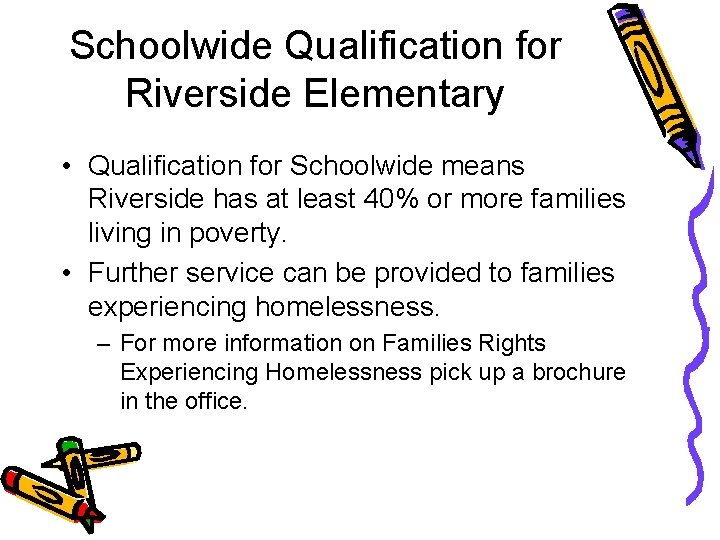 Schoolwide Qualification for Riverside Elementary

• Qualification for Schoolwide means Riverside has at least 40% or more families living in poverty.

• Further service can be provided to families experiencing homelessness.

– For more information on Families Rights Experiencing Homelessness pick up a brochure in the office.